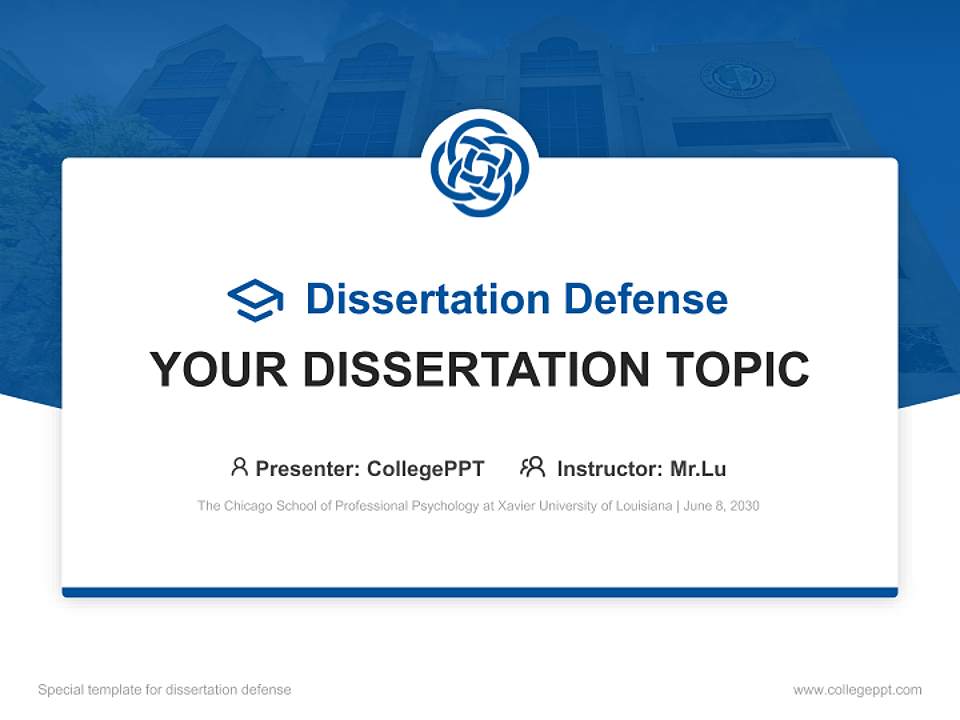 Dissertation Defense

YOUR DISSERTATION TOPIC

Presenter: CollegePPT Instructor: Mr.Lu

The Chicago School of Professional Psychology at Xavier University of Louisiana | June 8, 2030

Special template for dissertation defense

www.collegeppt.com